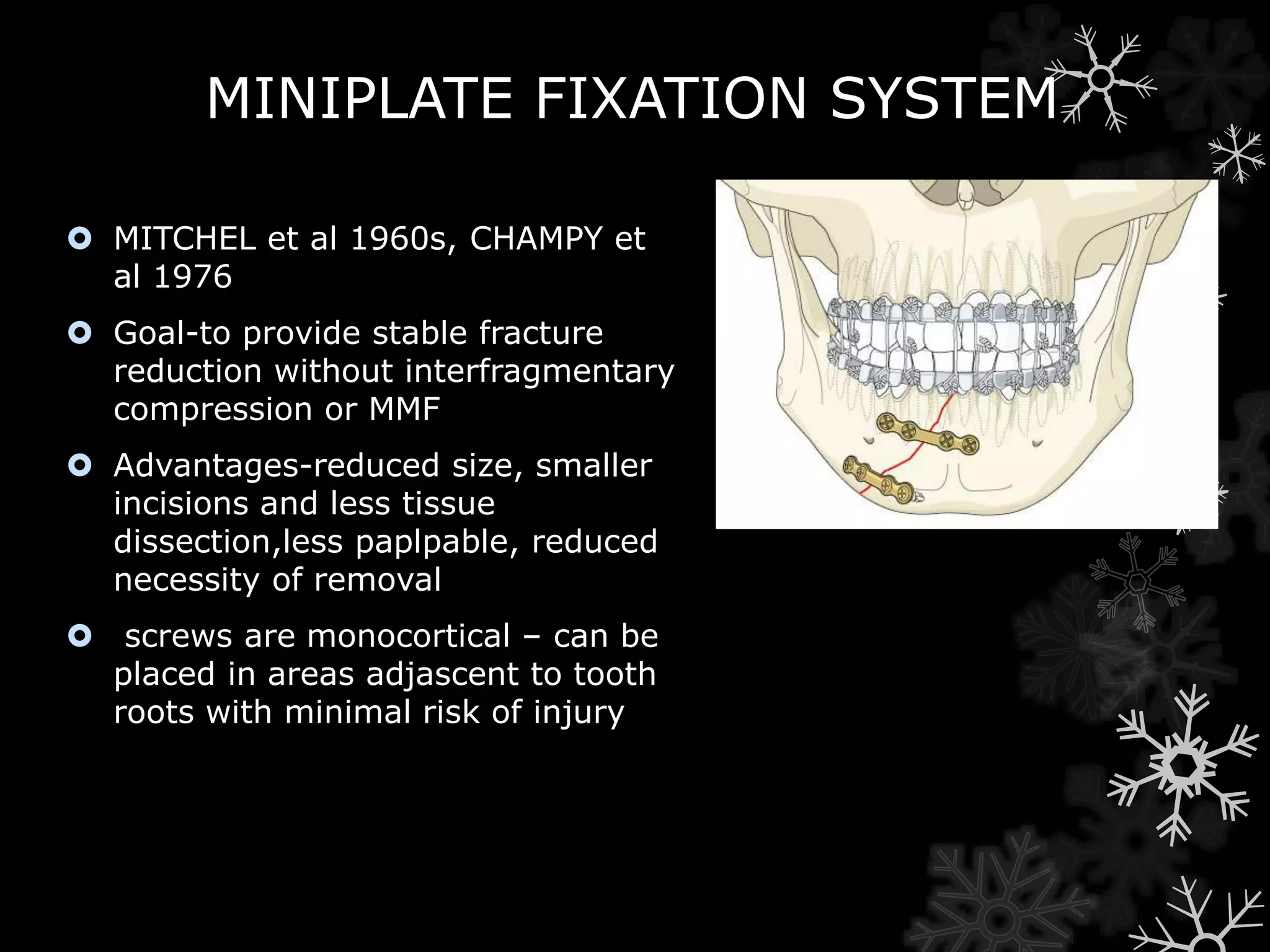 MINIPLATE FIXATION SYSTEM

MITCHEL et al 1960s, CHAMPY et al 1976

Goal-to provide stable fracture reduction without interfragmentary compression or MMF

Advantages-reduced size, smaller incisions and less tissue dissection,less paplpable, reduced necessity of removal

screws are monocortical – can be placed in areas adjascent to tooth roots with minimal risk of injury